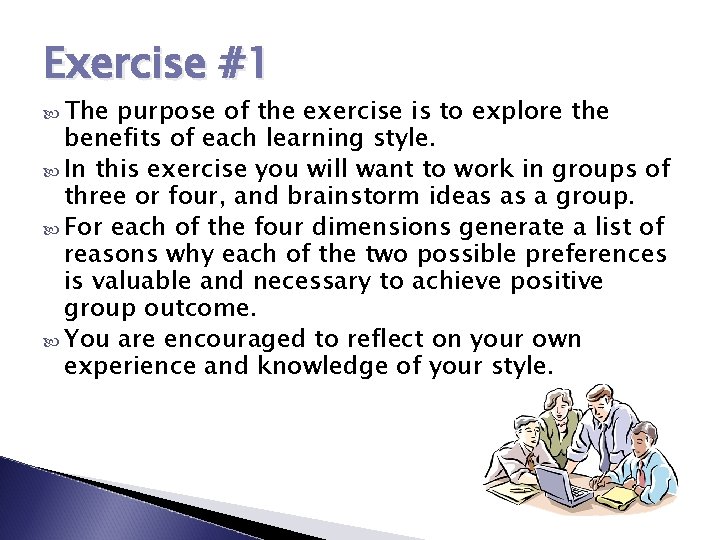 Exercise #1

The purpose of the exercise is to explore the benefits of each learning style.

In this exercise you will want to work in groups of three or four, and brainstorm ideas as a group.

For each of the four dimensions generate a list of reasons why each of the two possible preferences is valuable and necessary to achieve positive group outcome.

You are encouraged to reflect on your own experience and knowledge of your style.